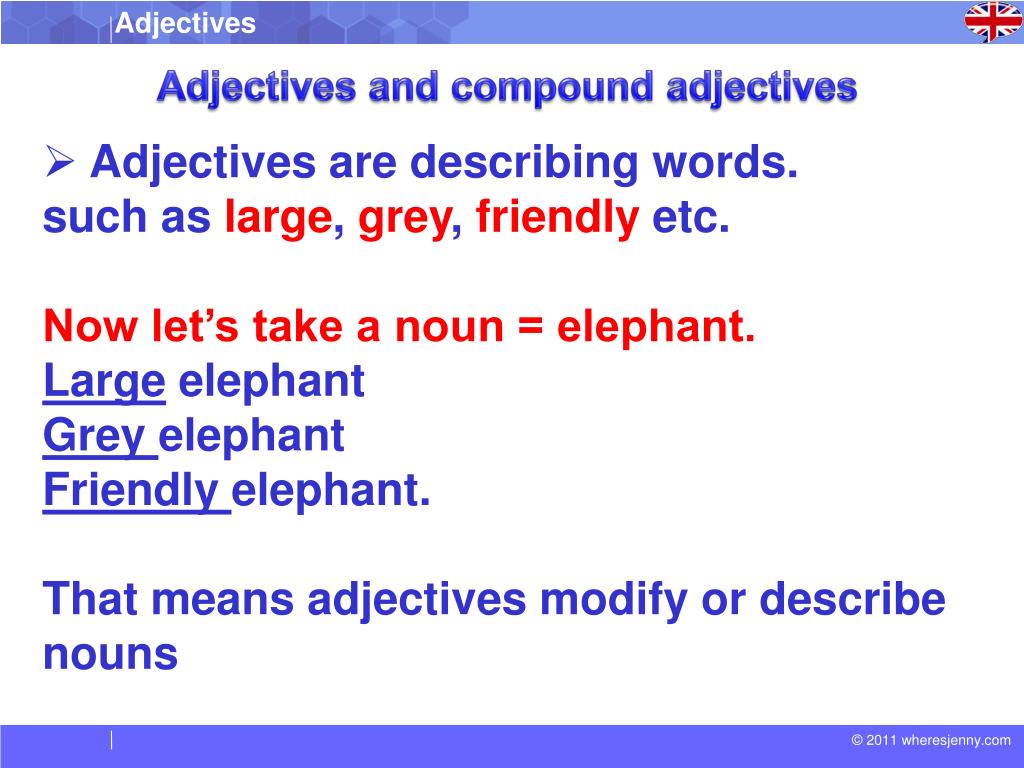 Adjectives

Adjectives and compound adjectives

➢ Adjectives are describing words. such as large, grey, friendly etc.

Now let's take a noun = elephant.
Large elephant
Grey elephant
Friendly elephant.

That means adjectives modify or describe nouns

© 2011 wheresjenny.com